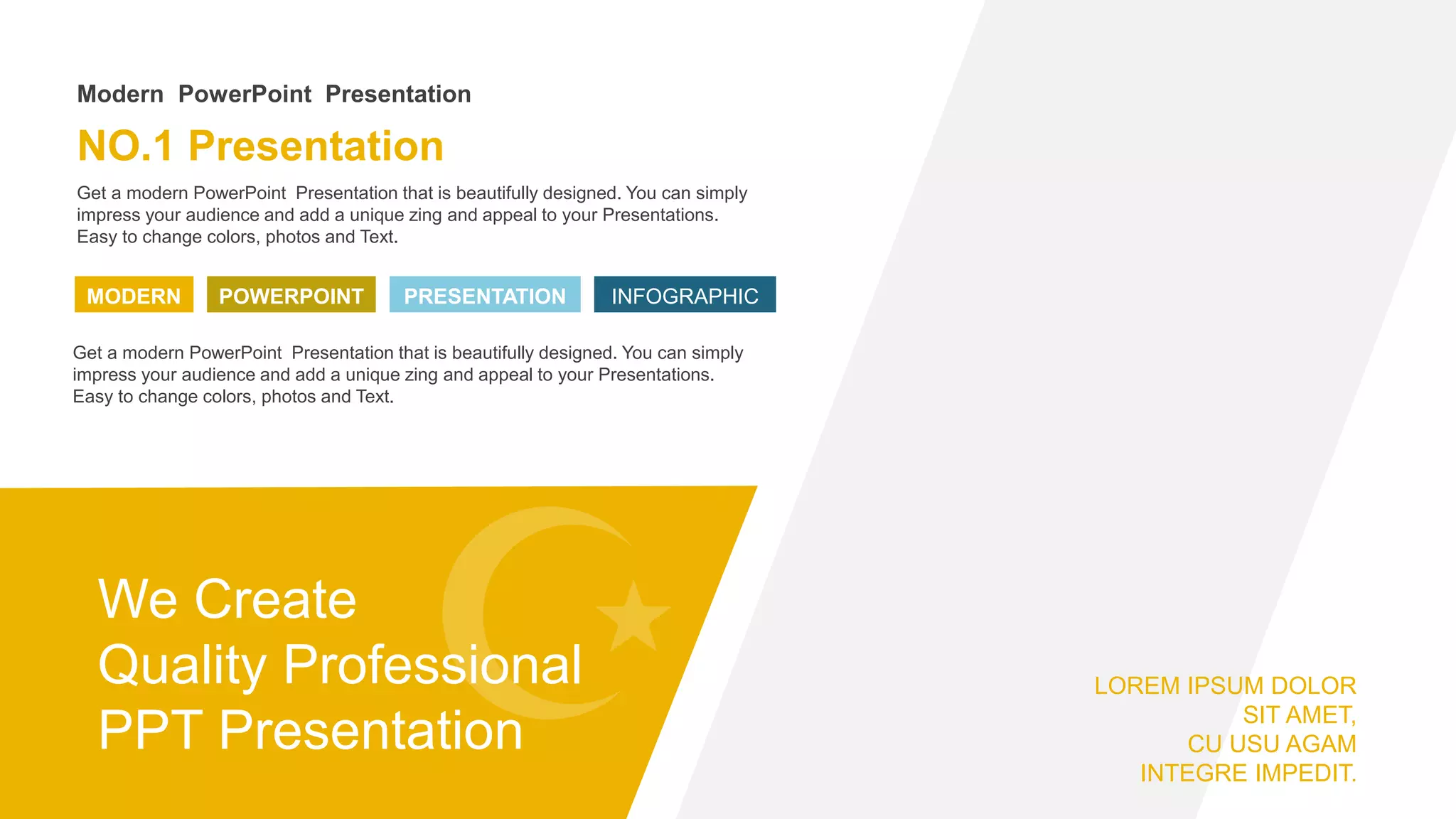 Modern PowerPoint Presentation

NO.1 Presentation

Get a modern PowerPoint Presentation that is beautifully designed. You can simply impress your audience and add a unique zing and appeal to your Presentations. Easy to change colors, photos and Text.

MODERN POWERPOINT PRESENTATION INFOGRAPHIC

Get a modern PowerPoint Presentation that is beautifully designed. You can simply impress your audience and add a unique zing and appeal to your Presentations. Easy to change colors, photos and Text.

We Create
Quality Professional
PPT Presentation

LOREM IPSUM DOLOR
SIT AMET,
CU USU AGAM
INTEGRE IMPEDIT.